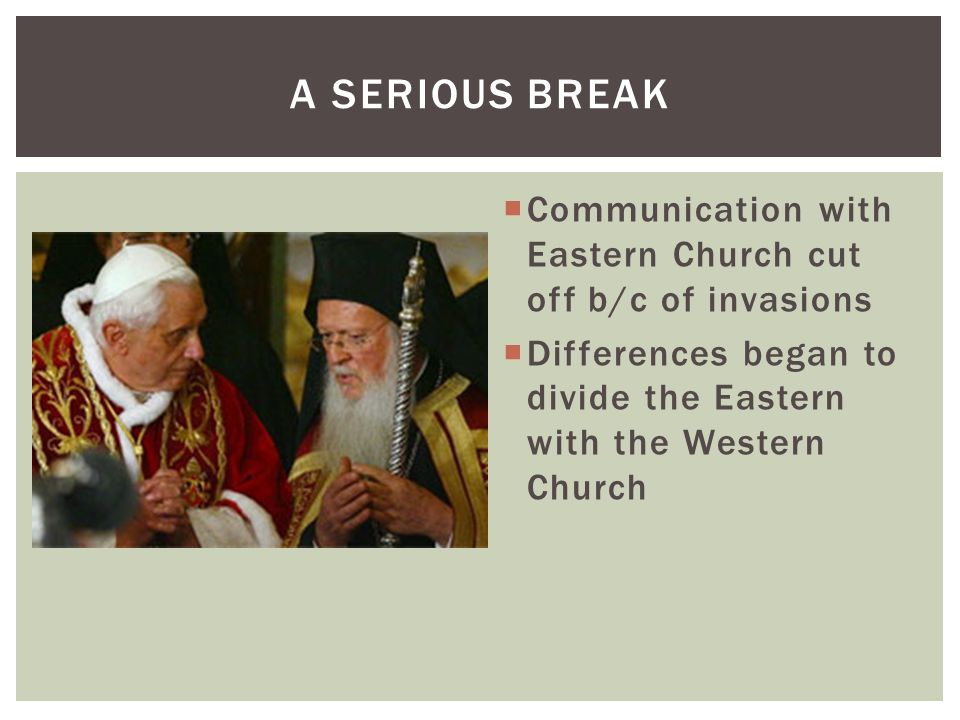 A SERIOUS BREAK

Communication with Eastern Church cut off b/c of invasions

Differences began to divide the Eastern with the Western Church